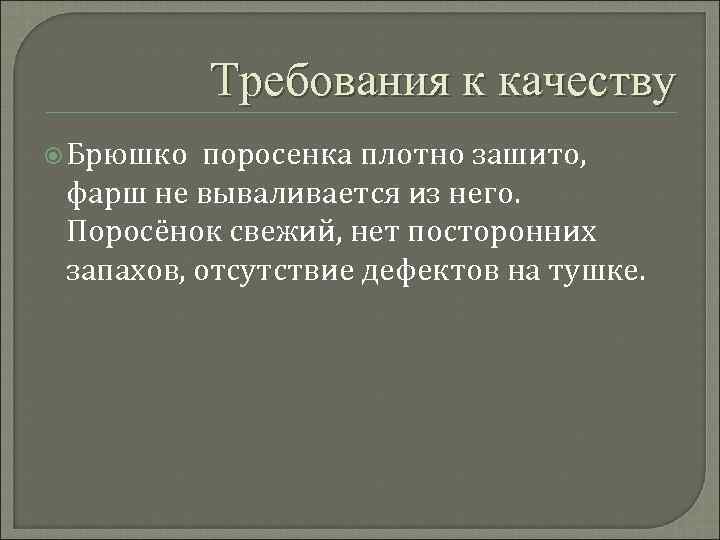 Требования к качеству

Брюшко поросенка плотно зашито, фарш не вываливается из него. Поросёнок свежий, нет посторонних запахов, отсутствие дефектов на тушке.